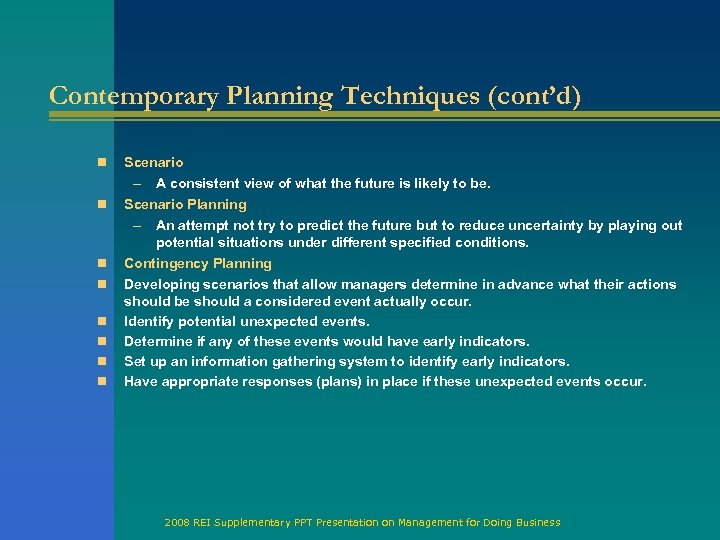 Contemporary Planning Techniques (cont'd)

- Scenario
  – A consistent view of what the future is likely to be.
- Scenario Planning
  – An attempt not try to predict the future but to reduce uncertainty by playing out potential situations under different specified conditions.
- Contingency Planning
- Developing scenarios that allow managers determine in advance what their actions should be should a considered event actually occur.
- Identify potential unexpected events.
- Determine if any of these events would have early indicators.
- Set up an information gathering system to identify early indicators.
- Have appropriate responses (plans) in place if these unexpected events occur.

2008 REI Supplementary PPT Presentation on Management for Doing Business